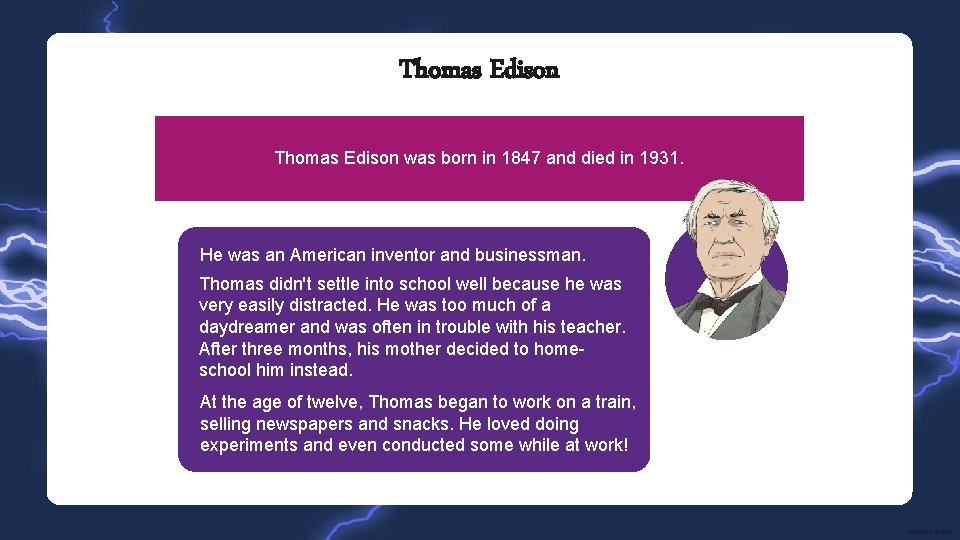 Thomas Edison

Thomas Edison was born in 1847 and died in 1931.

He was an American inventor and businessman.

Thomas didn't settle into school well because he was very easily distracted. He was too much of a daydreamer and was often in trouble with his teacher. After three months, his mother decided to home-school him instead.

At the age of twelve, Thomas began to work on a train, selling newspapers and snacks. He loved doing experiments and even conducted some while at work!